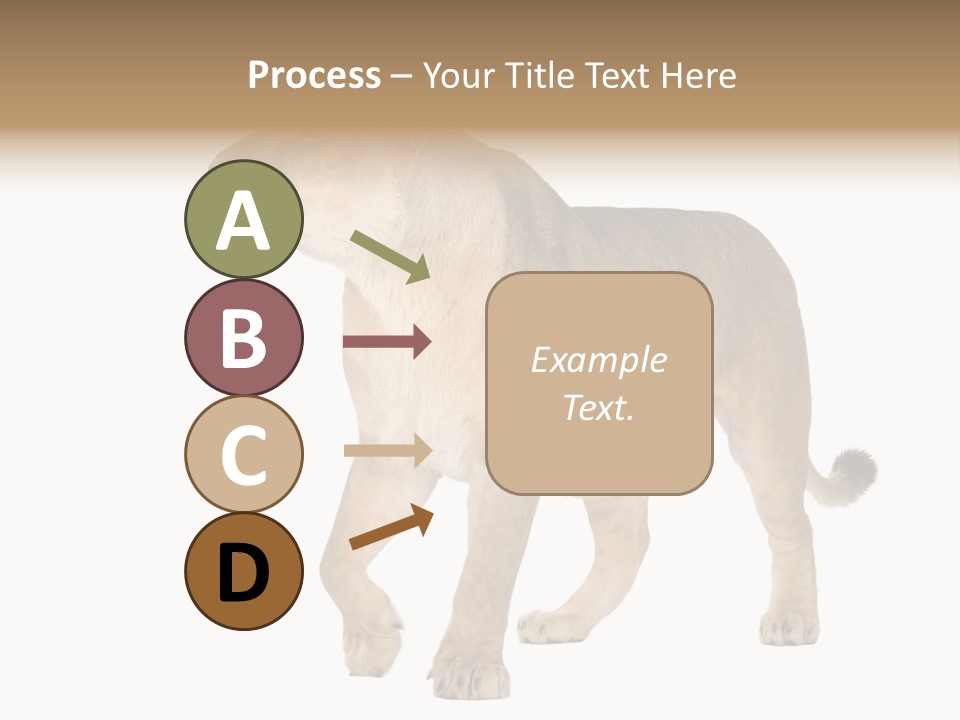 Process – Your Title Text Here

A

B

C

D

Example Text.